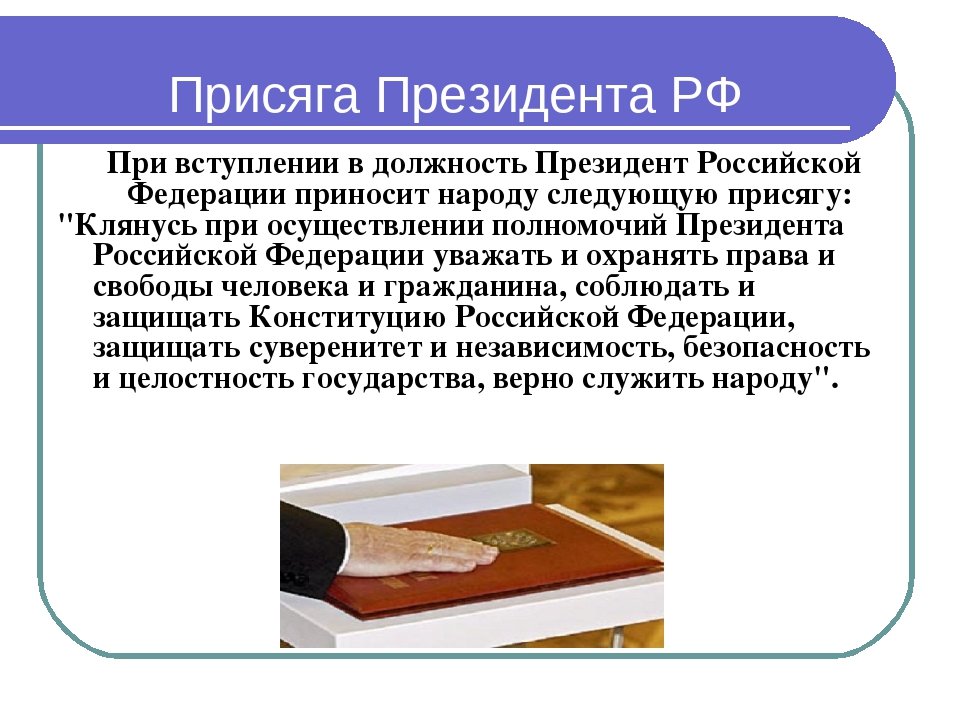 Присяга Президента РФ

При вступлении в должность Президент Российской Федерации приносит народу следующую присягу: "Клянусь при осуществлении полномочий Президента Российской Федерации уважать и охранять права и свободы человека и гражданина, соблюдать и защищать Конституцию Российской Федерации, защищать суверенитет и независимость, безопасность и целостность государства, верно служить народу".